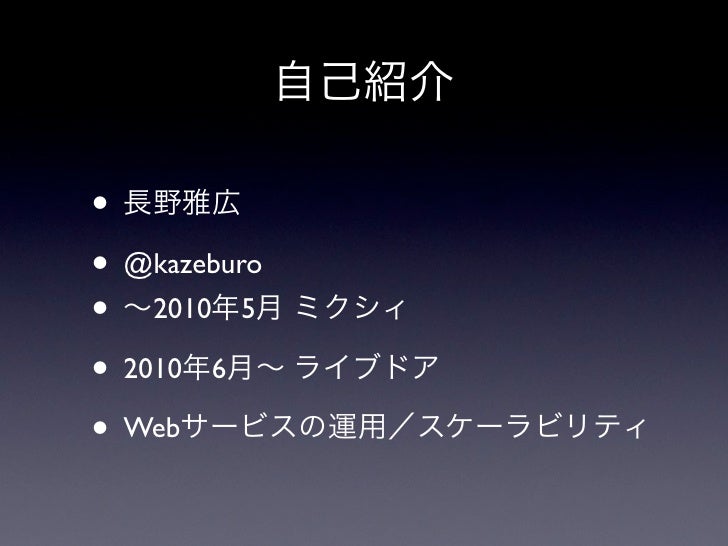 自己紹介

• 長野雅広
• @kazeburo
• 〜2010年5月 ミクシィ
• 2010年6月〜 ライブドア
• Webサービスの運用／スケーラビリティ